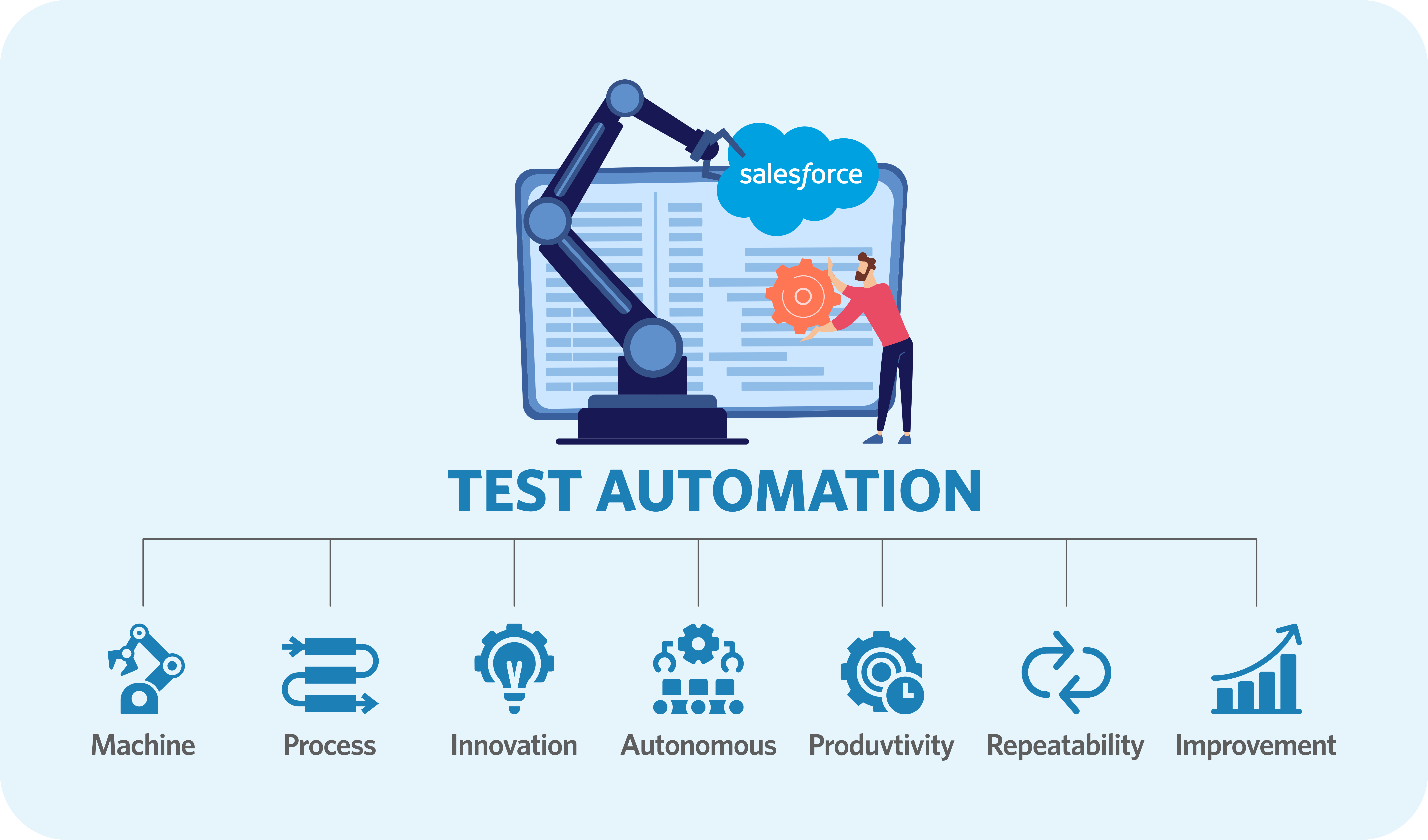 salesforce

TEST AUTOMATION

Machine

Process

Innovation

Autonomous

Produvtivity

Repeatability

Improvement